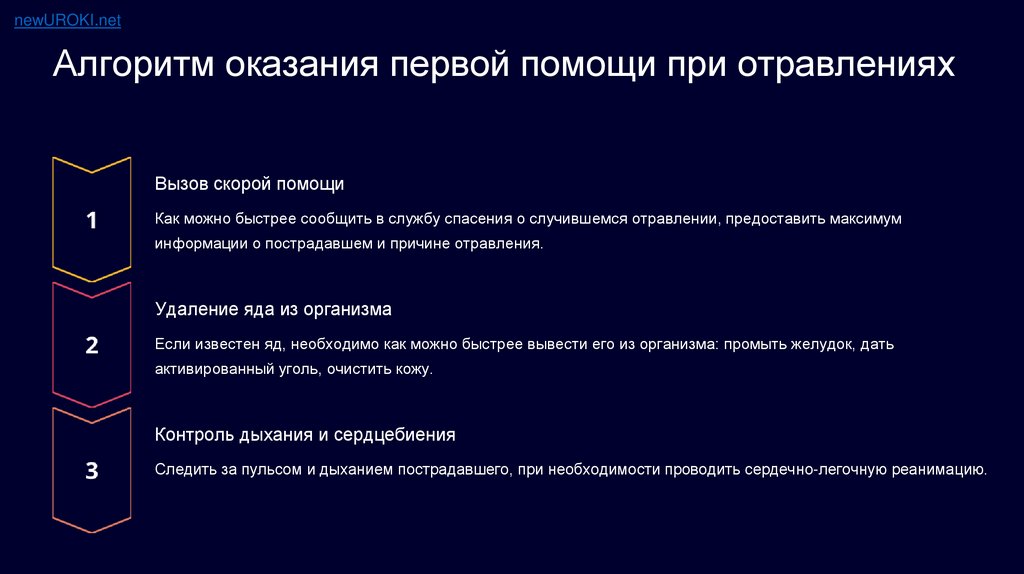 newUROKI.net

Алгоритм оказания первой помощи при отравлениях

1

Вызов скорой помощи

Как можно быстрее сообщить в службу спасения о случившемся отравлении, предоставить максимум информации о пострадавшем и причине отравления.

2

Удаление яда из организма

Если известен яд, необходимо как можно быстрее вывести его из организма: промыть желудок, дать активированный уголь, очистить кожу.

3

Контроль дыхания и сердцебиения

Следить за пульсом и дыханием пострадавшего, при необходимости проводить сердечно-легочную реанимацию.